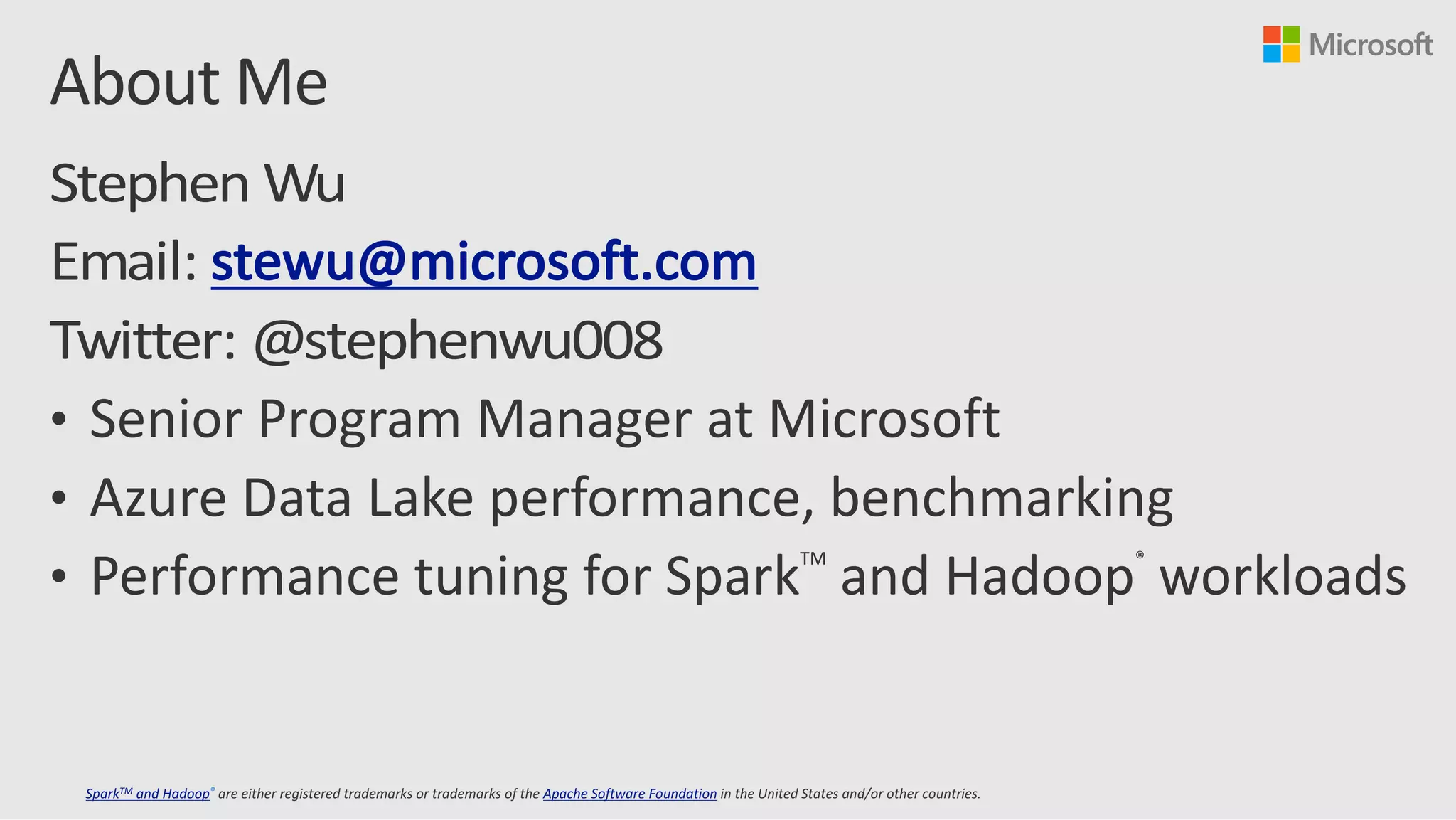 Microsoft

About Me

Stephen Wu

Email: stewu@microsoft.com

Twitter: @stephenwu008

• Senior Program Manager at Microsoft
• Azure Data Lake performance, benchmarking
• Performance tuning for Spark™ and Hadoop® workloads

Spark™ and Hadoop® are either registered trademarks or trademarks of the Apache Software Foundation in the United States and/or other countries.